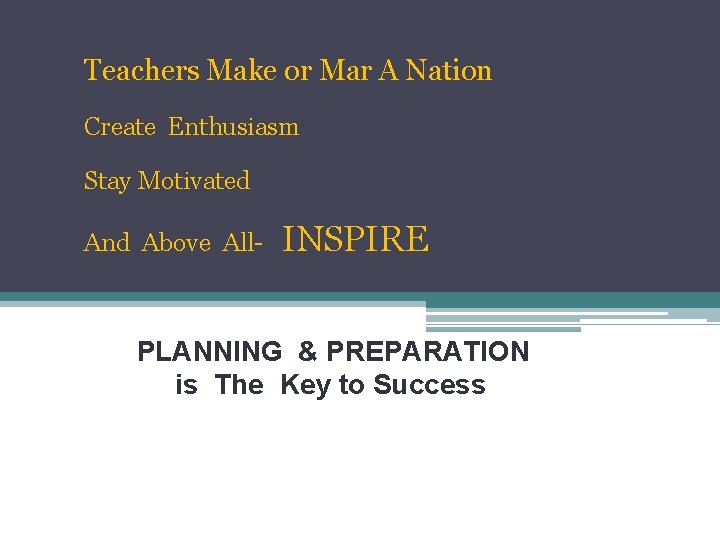 Teachers Make or Mar A Nation

Create Enthusiasm

Stay Motivated

And Above All- INSPIRE

PLANNING & PREPARATION
is The Key to Success